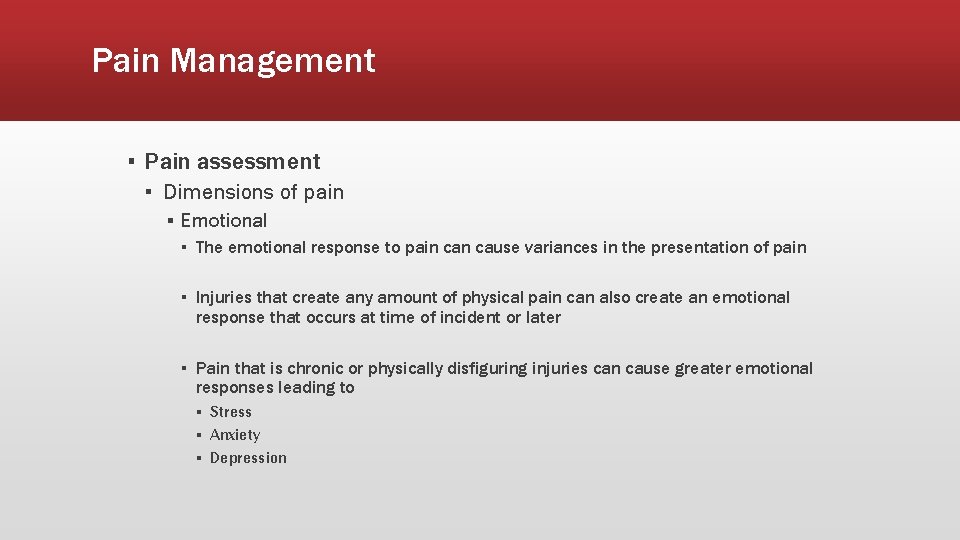 Pain Management

▪ Pain assessment
 ▪ Dimensions of pain
  ▪ Emotional
   ▪ The emotional response to pain can cause variances in the presentation of pain

   ▪ Injuries that create any amount of physical pain can also create an emotional response that occurs at time of incident or later

   ▪ Pain that is chronic or physically disfiguring injuries can cause greater emotional responses leading to
    ▪ Stress
    ▪ Anxiety
    ▪ Depression